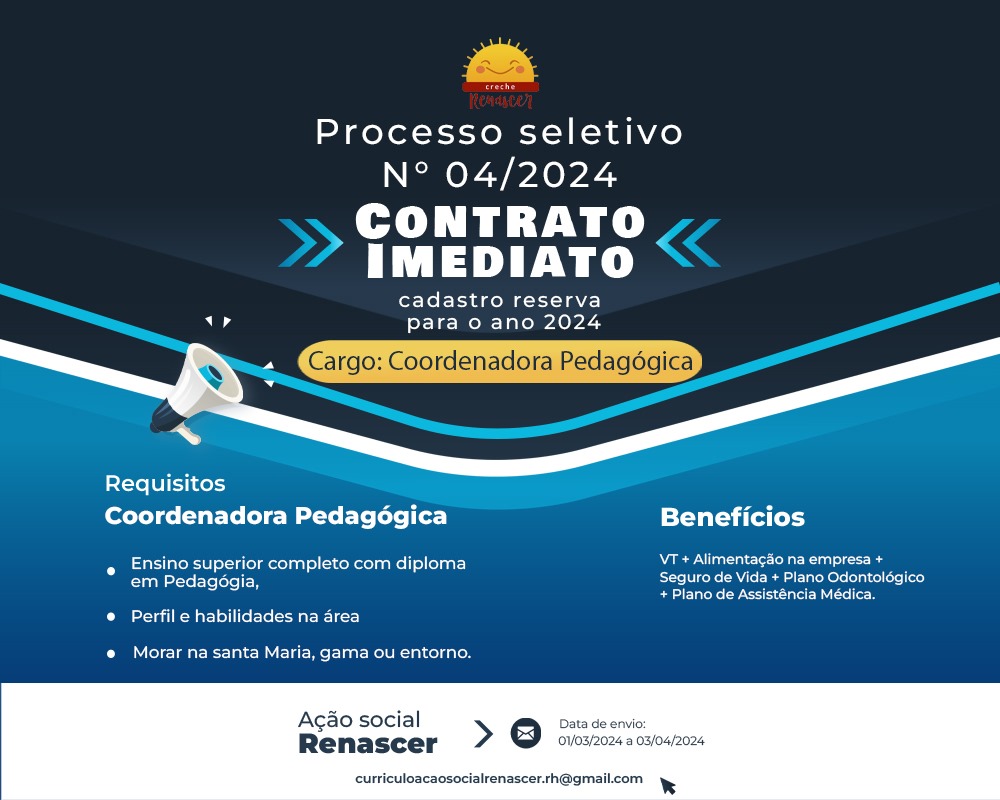 creche
Renascer

Processo seletivo
N° 04/2024

CONTRATO
IMEDIATO

cadastro reserva
para o ano 2024

Cargo: Coordenadora Pedagógica

Requisitos
Coordenadora Pedagógica

• Ensino superior completo com diploma em Pedagógia,
• Perfil e habilidades na área
• Morar na santa Maria, gama ou entorno.

Benefícios

VT + Alimentação na empresa + Seguro de Vida + Plano Odontológico + Plano de Assistência Médica.

Ação social
Renascer

Data de envio:
01/03/2024 a 03/04/2024

curriculoacaosocialrenascer.rh@gmail.com